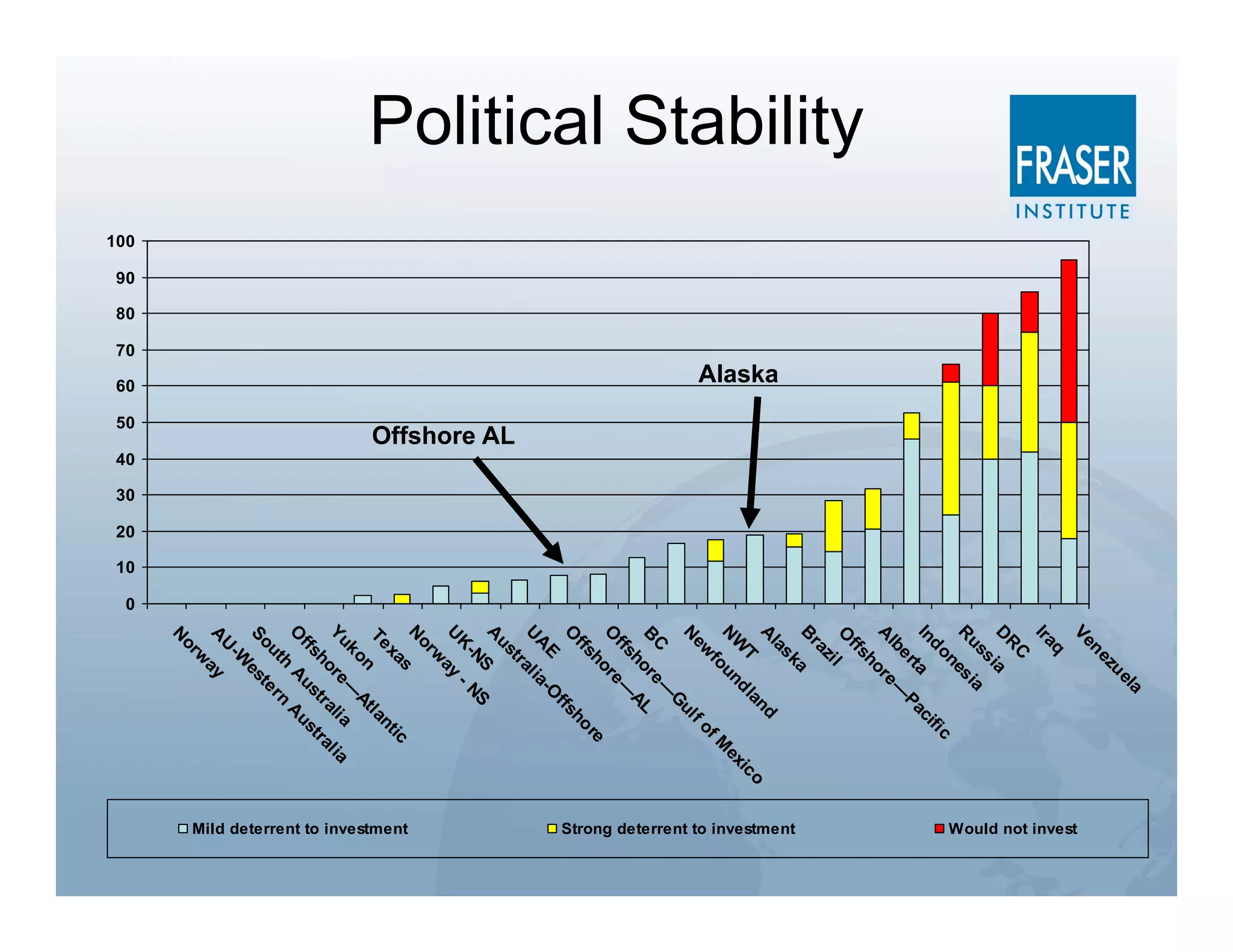 Political Stability

FRASER
INSTITUTE

100
90
80
70
60
50
40
30
20
10
0

Alaska

Offshore AL

Norway
AU-Western Australia
South Australia
Offshore—Atlantic
Yukon
Texas
Norway - NS
UK-NS
Australia-Offshore
UAE
Offshore—AL
Offshore—Gulf of Mexico
BC
Newfoundland
NWT
Alaska
Brazil
Offshore—Pacific
Alberta
Indonesia
Russia
DRC
Iraq
Venezuela

Mild deterrent to investment
Strong deterrent to investment
Would not invest